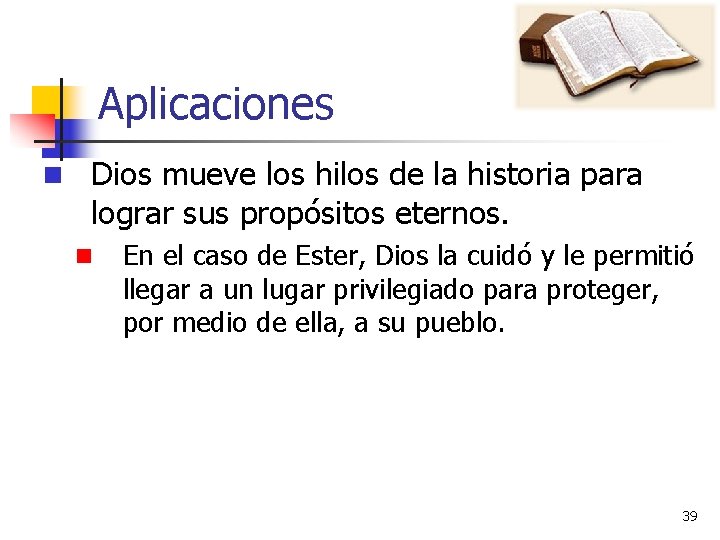 Aplicaciones

Dios mueve los hilos de la historia para lograr sus propósitos eternos.

En el caso de Ester, Dios la cuidó y le permitió llegar a un lugar privilegiado para proteger, por medio de ella, a su pueblo.

39